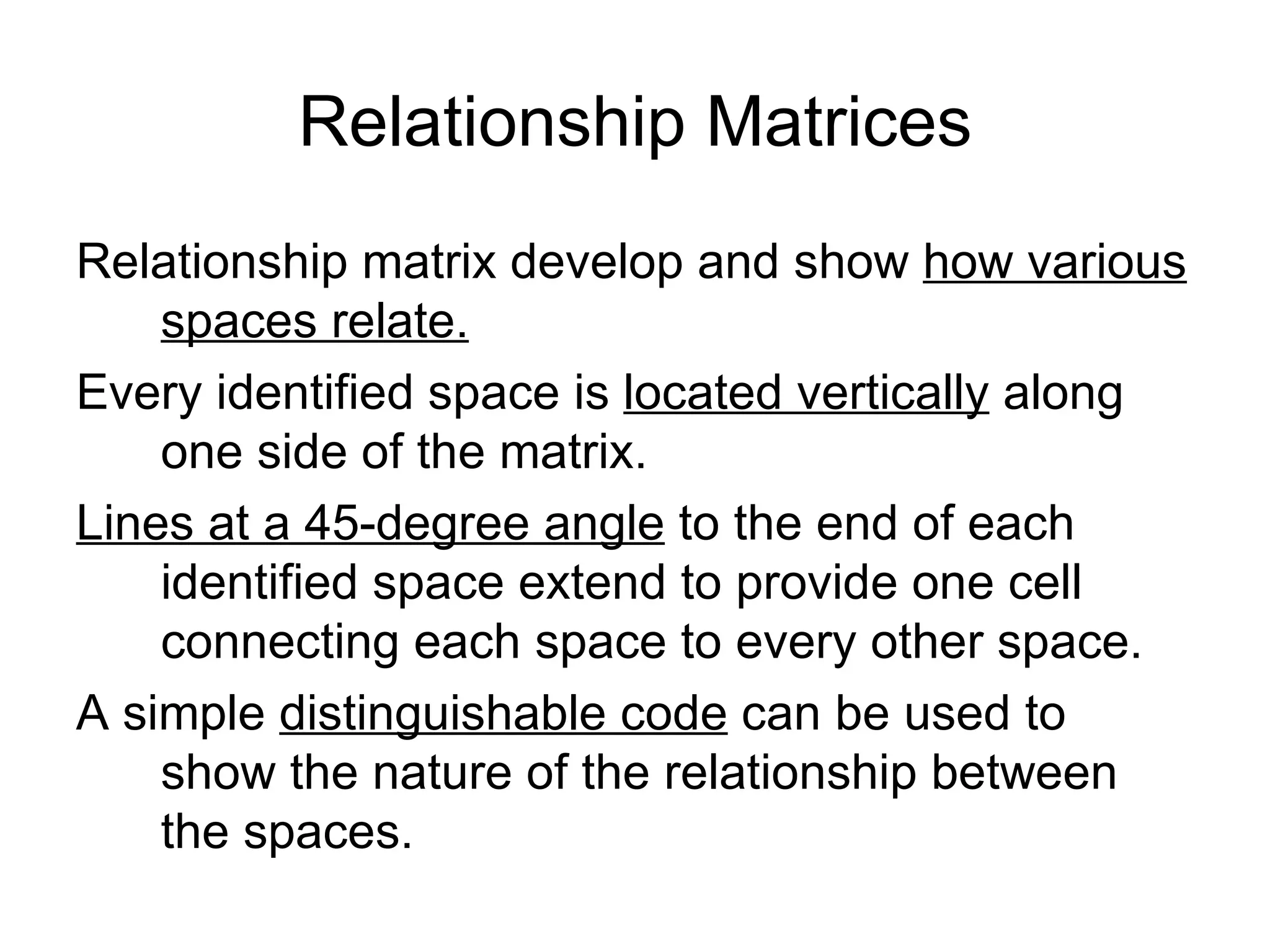 Relationship Matrices

Relationship matrix develop and show how various spaces relate.

Every identified space is located vertically along one side of the matrix.

Lines at a 45-degree angle to the end of each identified space extend to provide one cell connecting each space to every other space.

A simple distinguishable code can be used to show the nature of the relationship between the spaces.